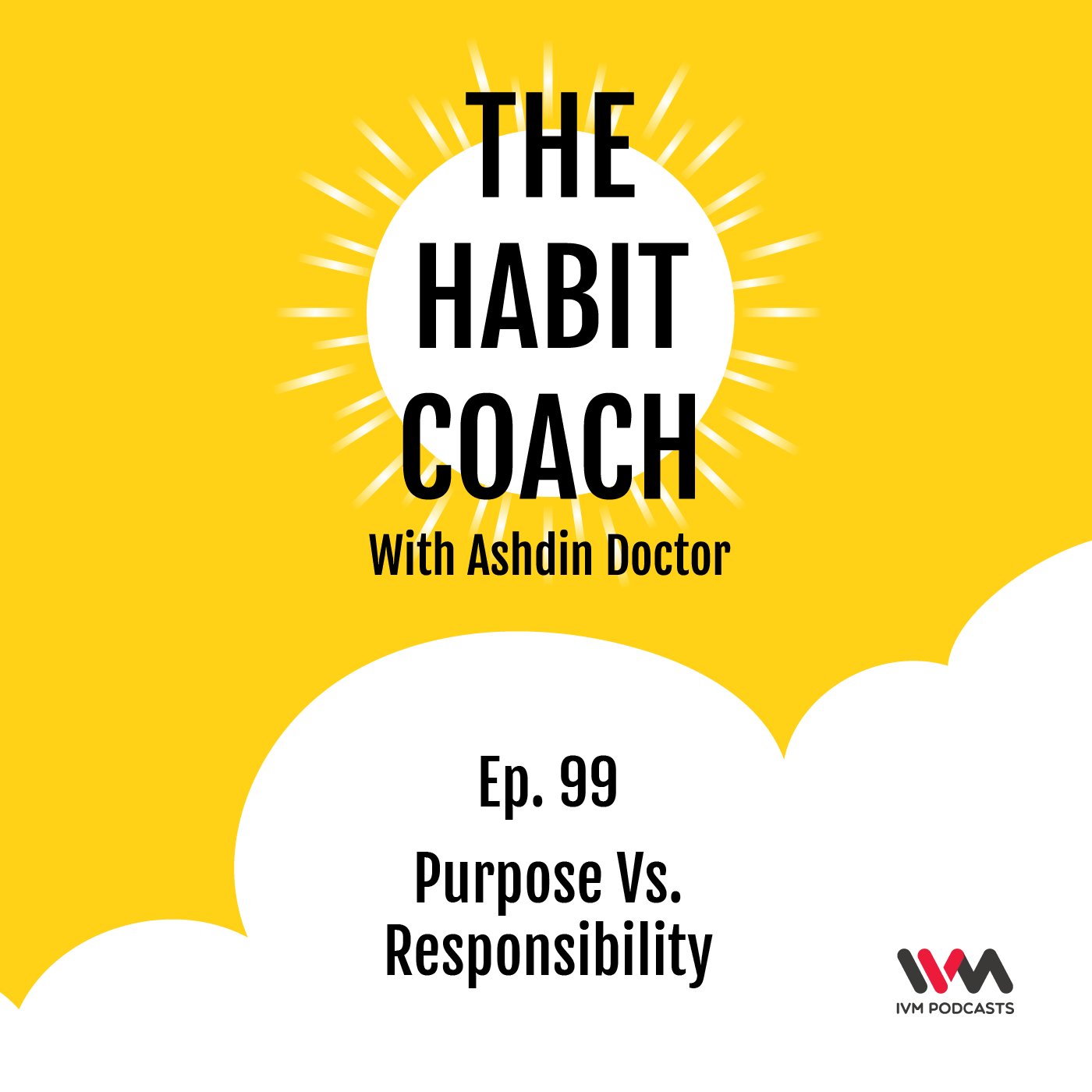 THE HABIT COACH
With Ashdin Doctor

Ep. 99
Purpose Vs. Responsibility

IVM PODCASTS